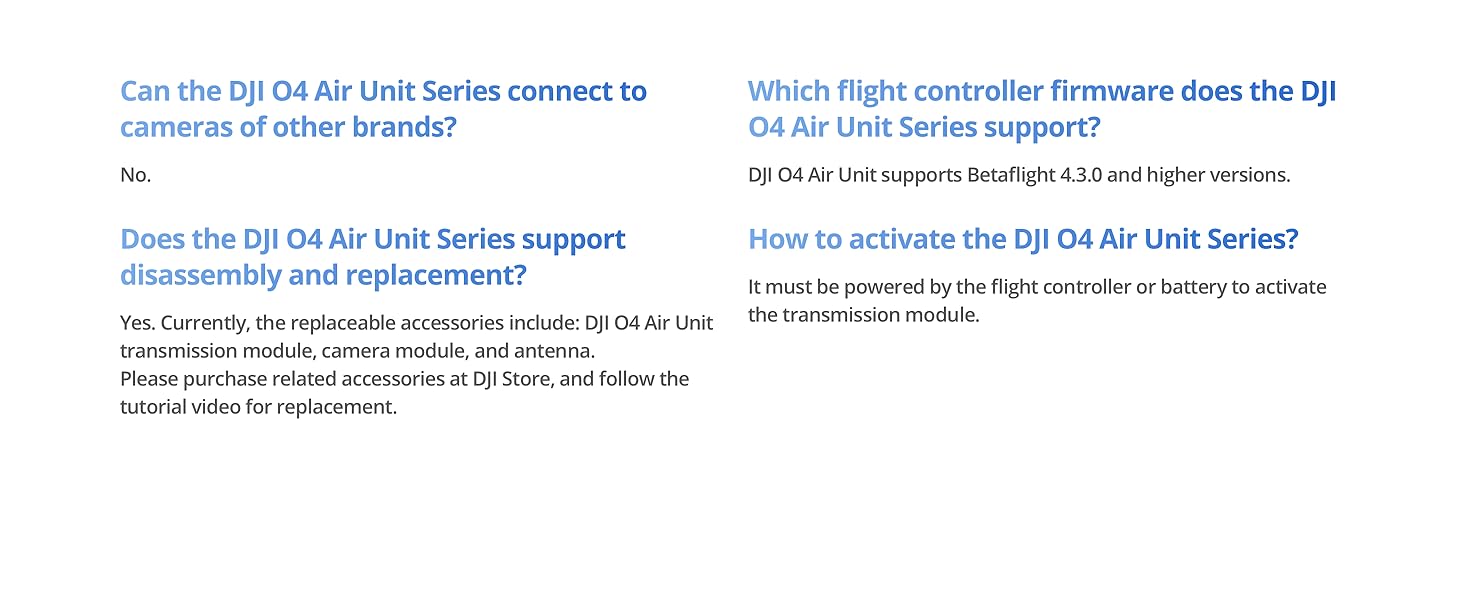 Can the DJI O4 Air Unit Series connect to cameras of other brands?

No.

Does the DJI O4 Air Unit Series support disassembly and replacement?

Yes. Currently, the replaceable accessories include: DJI O4 Air Unit transmission module, camera module, and antenna.
Please purchase related accessories at DJI Store, and follow the tutorial video for replacement.

Which flight controller firmware does the DJI O4 Air Unit Series support?

DJI O4 Air Unit supports Betaflight 4.3.0 and higher versions.

How to activate the DJI O4 Air Unit Series?

It must be powered by the flight controller or battery to activate the transmission module.